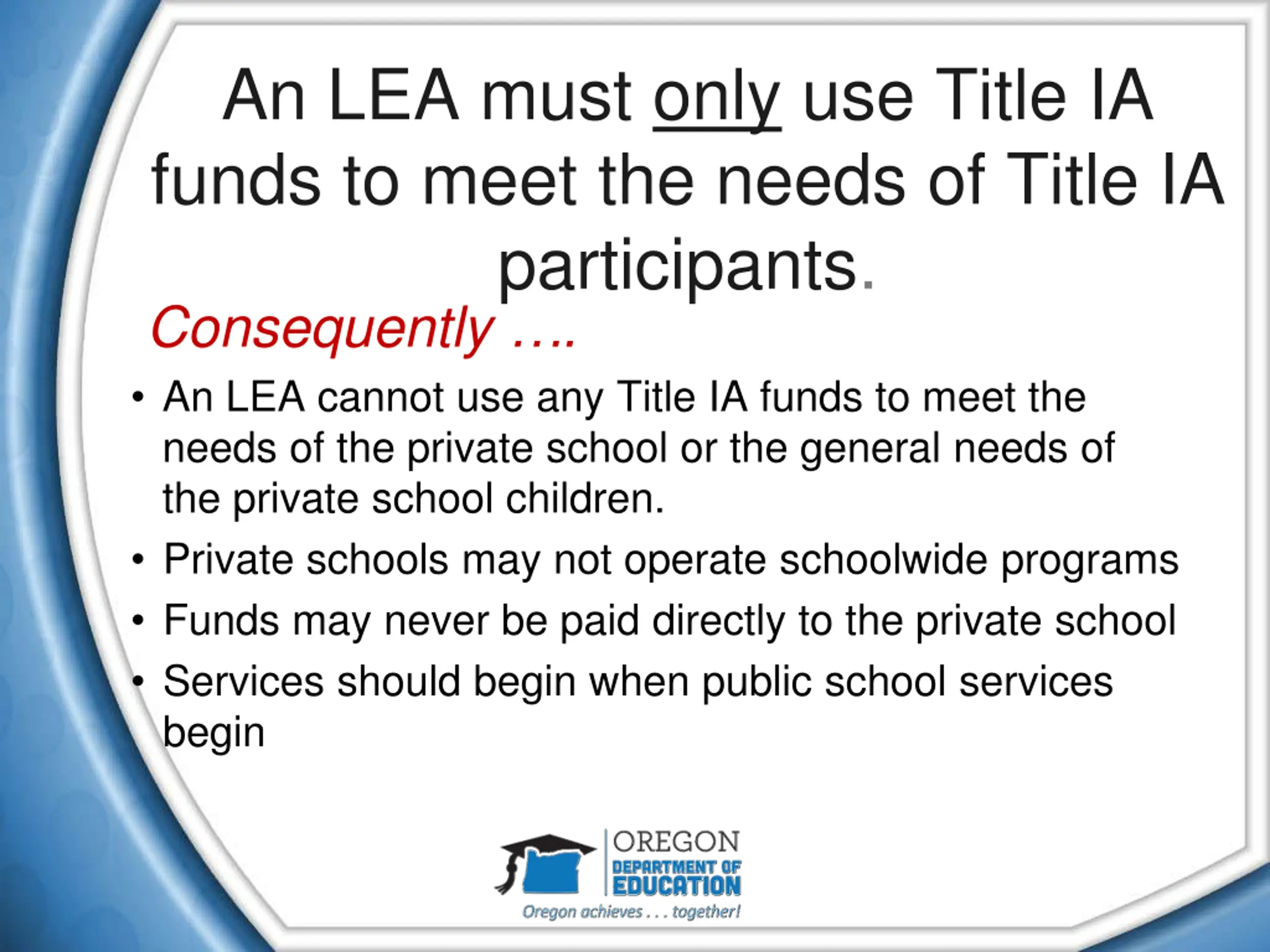 An LEA must only use Title IA funds to meet the needs of Title IA participants.

Consequently ….

• An LEA cannot use any Title IA funds to meet the needs of the private school or the general needs of the private school children.
• Private schools may not operate schoolwide programs
• Funds may never be paid directly to the private school
• Services should begin when public school services begin

OREGON
DEPARTMENT OF
EDUCATION
Oregon achieves . . . together!